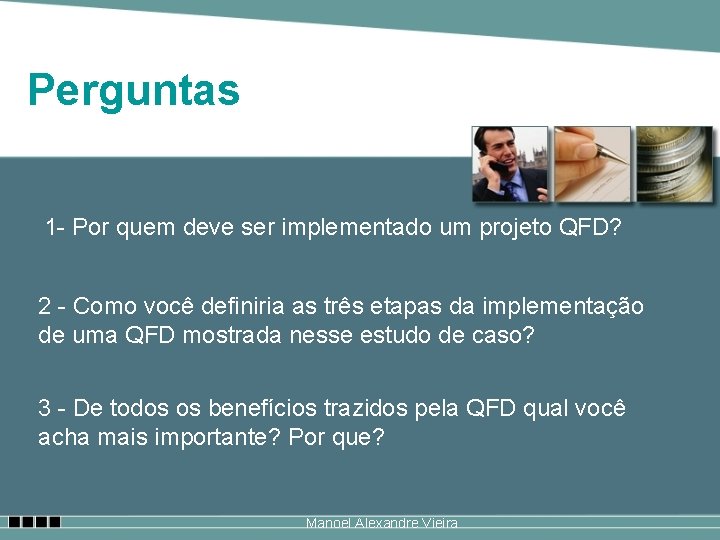 Perguntas

1- Por quem deve ser implementado um projeto QFD?

2 - Como você definiria as três etapas da implementação de uma QFD mostrada nesse estudo de caso?

3 - De todos os benefícios trazidos pela QFD qual você acha mais importante? Por que?

Manoel Alexandre Vieira